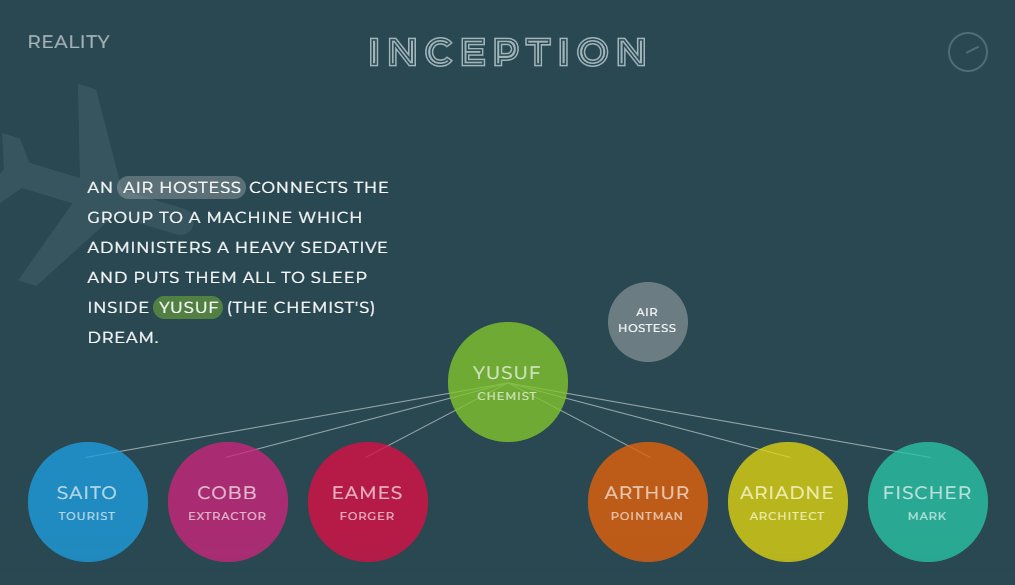 REALITY

INCEPTION

AN AIR HOSTESS CONNECTS THE GROUP TO A MACHINE WHICH ADMINISTERS A HEAVY SEDATIVE AND PUTS THEM ALL TO SLEEP INSIDE YUSUF (THE CHEMIST'S) DREAM.

AIR HOSTESS

YUSUF
CHEMIST

SAITO
TOURIST

COBB
EXTRACTOR

EAMES
FORGER

ARTHUR
POINTMAN

ARIADNE
ARCHITECT

FISCHER
MARK